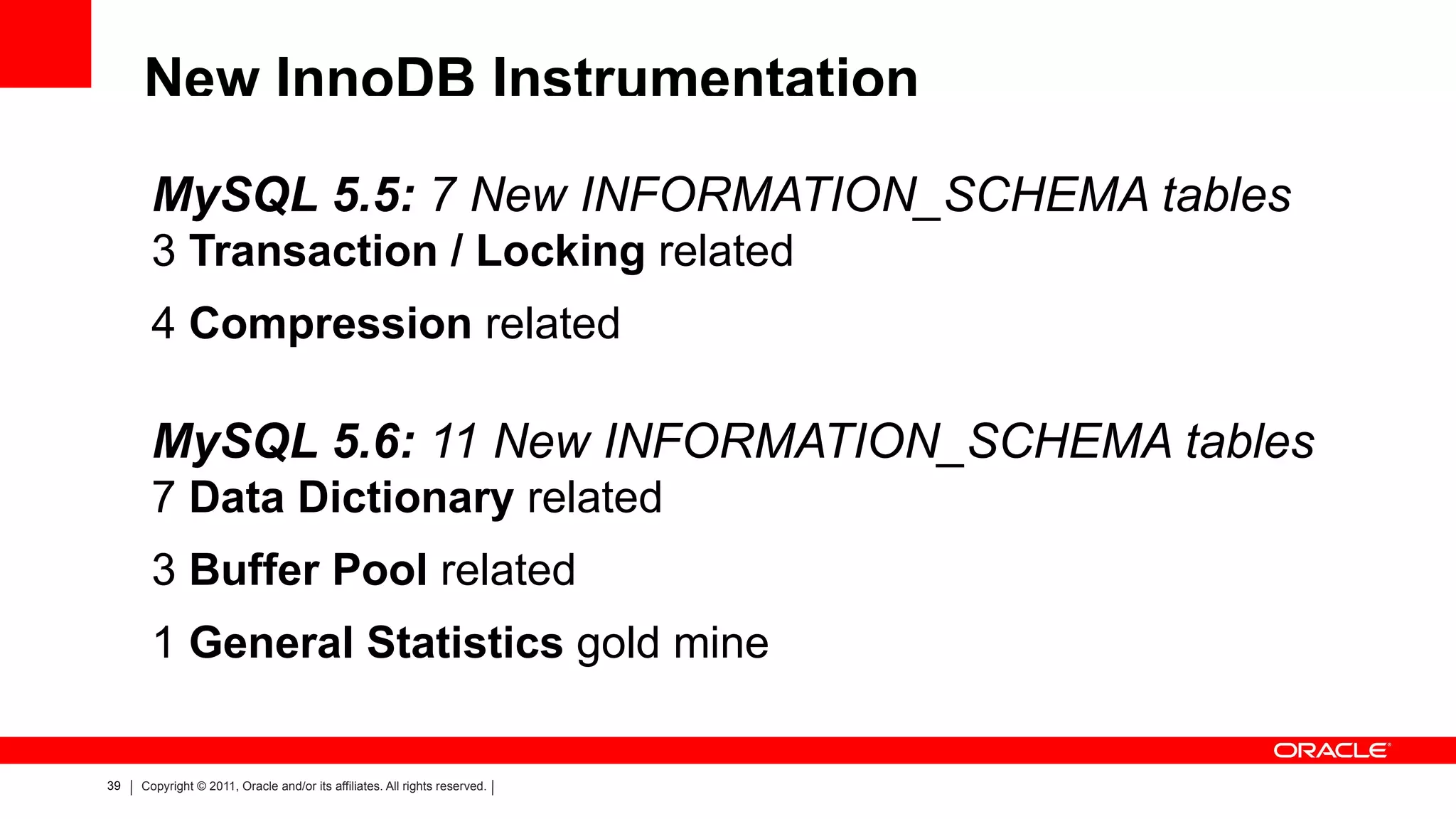 New InnoDB Instrumentation

MySQL 5.5: 7 New INFORMATION_SCHEMA tables
3 Transaction / Locking related

4 Compression related

MySQL 5.6: 11 New INFORMATION_SCHEMA tables
7 Data Dictionary related

3 Buffer Pool related

1 General Statistics gold mine

ORACLE

39 | Copyright © 2011, Oracle and/or its affiliates. All rights reserved. |